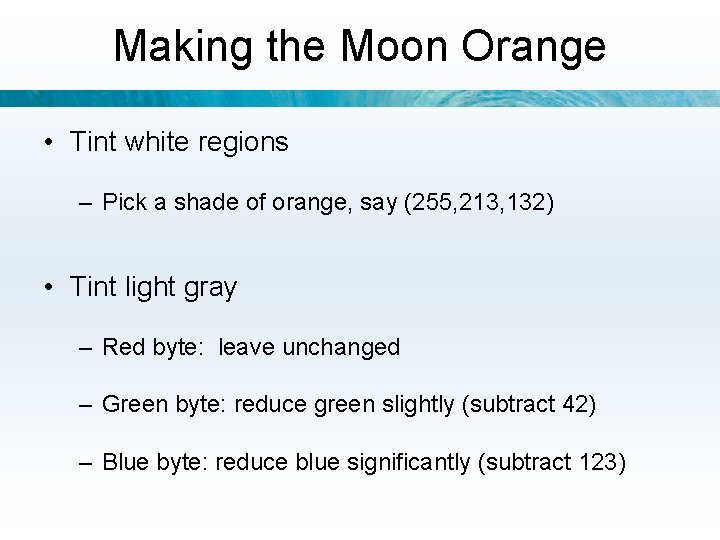 Making the Moon Orange

• Tint white regions

– Pick a shade of orange, say (255,213,132)

• Tint light gray

– Red byte: leave unchanged

– Green byte: reduce green slightly (subtract 42)

– Blue byte: reduce blue significantly (subtract 123)